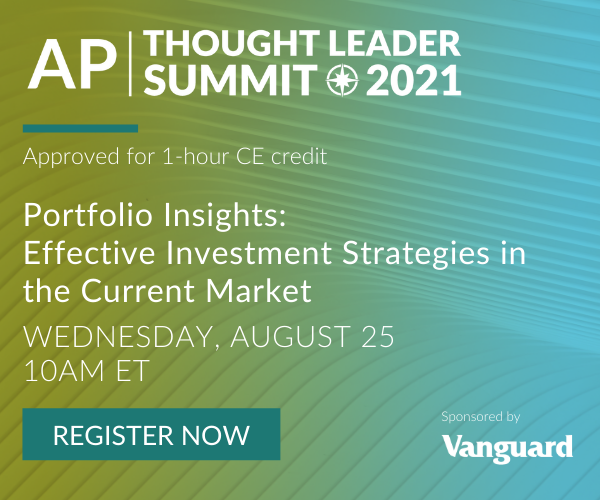 AP | THOUGHT LEADER SUMMIT 2021

Approved for 1-hour CE credit

Portfolio Insights: Effective Investment Strategies in the Current Market

WEDNESDAY, AUGUST 25
10AM ET

REGISTER NOW

Sponsored by
Vanguard